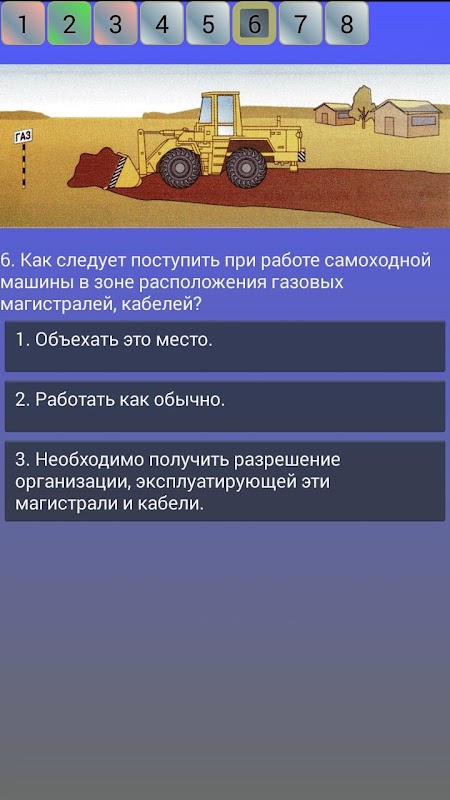 1 2 3 4 5 6 7 8

ГАЗ

6. Как следует поступить при работе самоходной машины в зоне расположения газовых магистралей, кабелей?

1. Объехать это место.

2. Работать как обычно.

3. Необходимо получить разрешение организации, эксплуатирующей эти магистрали и кабели.